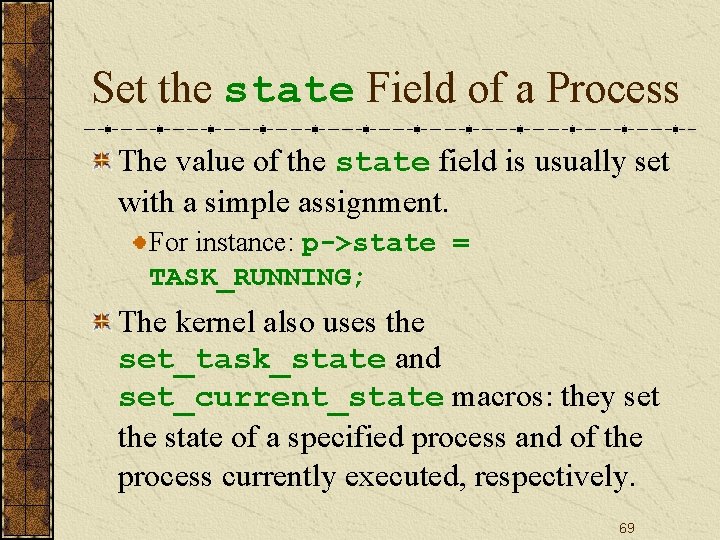 Set the state Field of a Process

The value of the state field is usually set with a simple assignment.

For instance: p->state = TASK_RUNNING;

The kernel also uses the set_task_state and set_current_state macros: they set the state of a specified process and of the process currently executed, respectively.

69